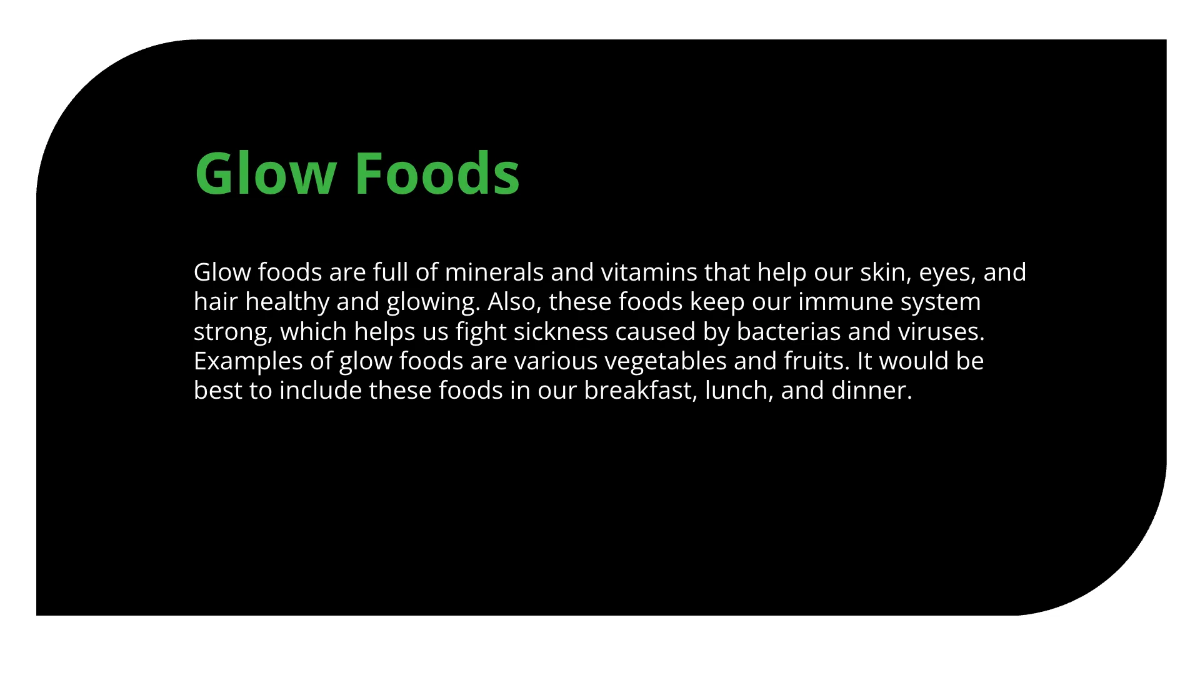 Glow Foods

Glow foods are full of minerals and vitamins that help our skin, eyes, and hair healthy and glowing. Also, these foods keep our immune system strong, which helps us fight sickness caused by bacterias and viruses. Examples of glow foods are various vegetables and fruits. It would be best to include these foods in our breakfast, lunch, and dinner.